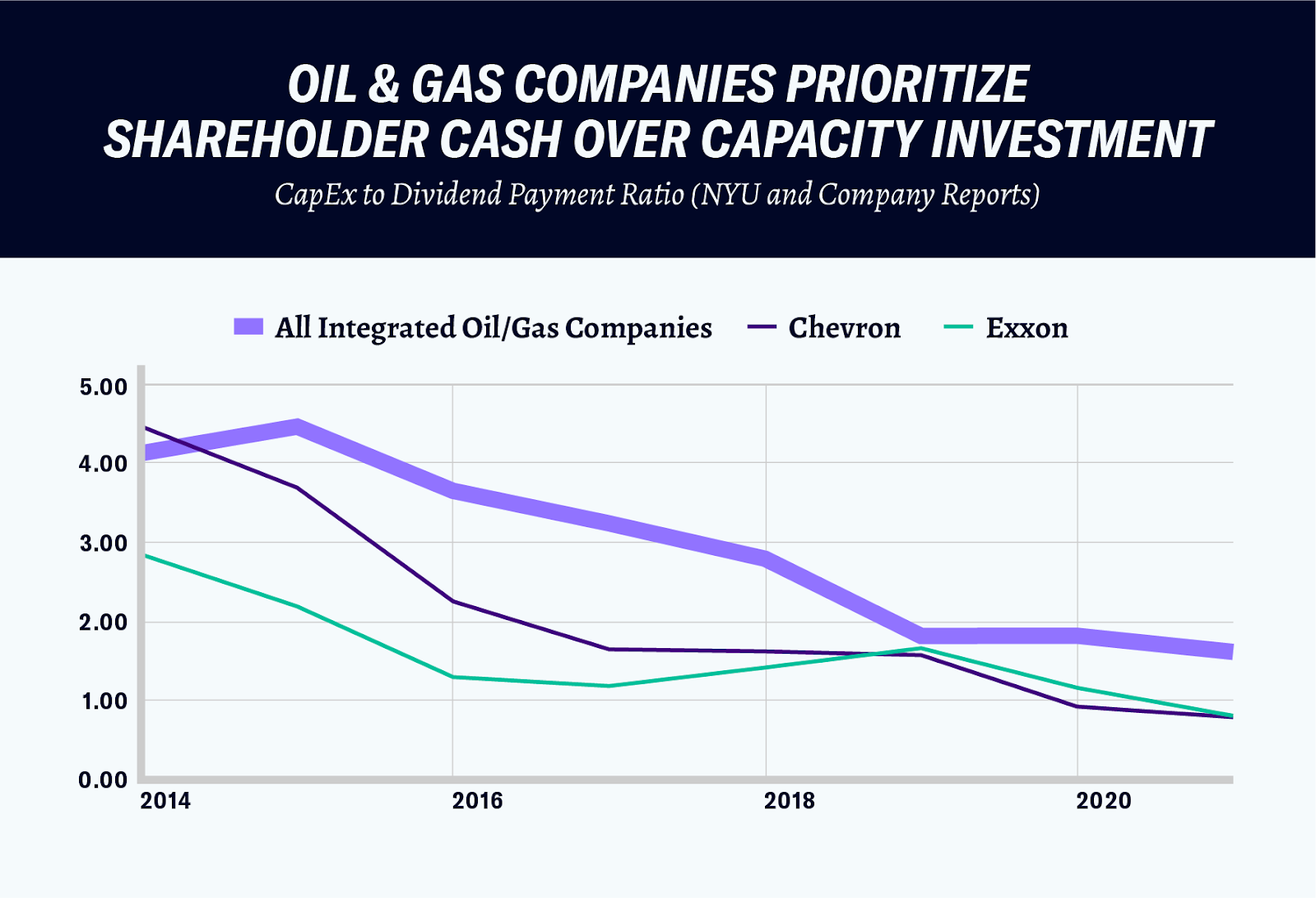 OIL & GAS COMPANIES PRIORITIZE SHAREHOLDER CASH OVER CAPACITY INVESTMENT

CapEx to Dividend Payment Ratio (NYU and Company Reports)

All Integrated Oil/Gas Companies
Chevron
Exxon

5.00
4.00
3.00
2.00
1.00
0.00

2014
2016
2018
2020